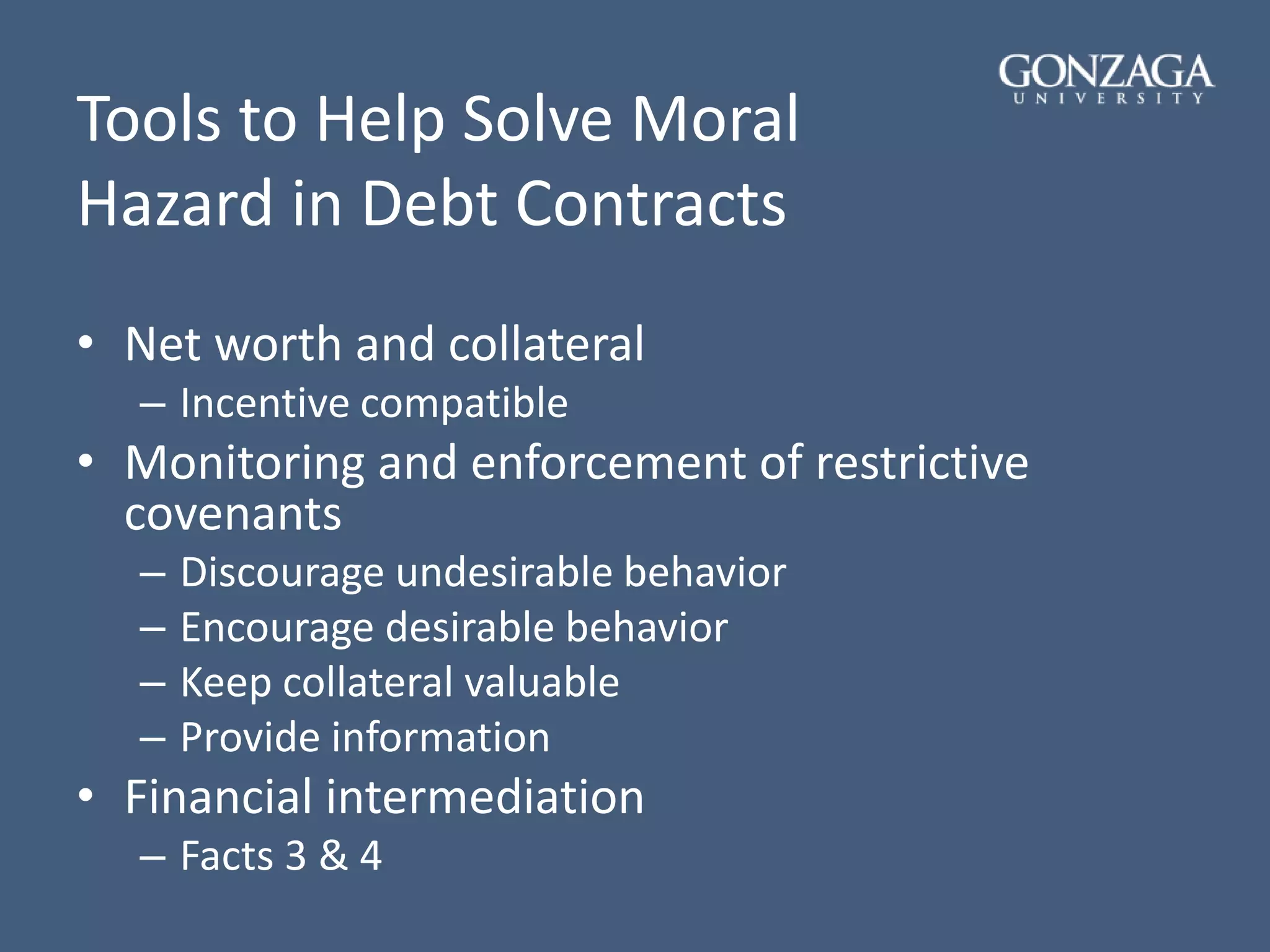 GONZAGA
UNIVERSITY

Tools to Help Solve Moral Hazard in Debt Contracts

• Net worth and collateral
– Incentive compatible
• Monitoring and enforcement of restrictive covenants
– Discourage undesirable behavior
– Encourage desirable behavior
– Keep collateral valuable
– Provide information
• Financial intermediation
– Facts 3 & 4